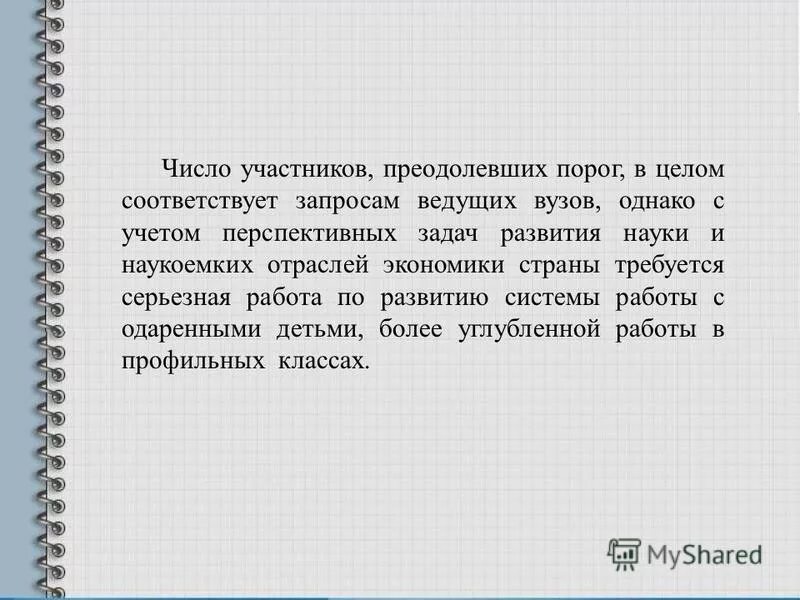 Число участников, преодолевших порог, в целом соответствует запросам ведущих вузов, однако с учетом перспективных задач развития науки и наукоемких отраслей экономики страны требуется серьезная работа по развитию системы работы с одаренными детьми, более углубленной работы в профильных классах.

MyShared